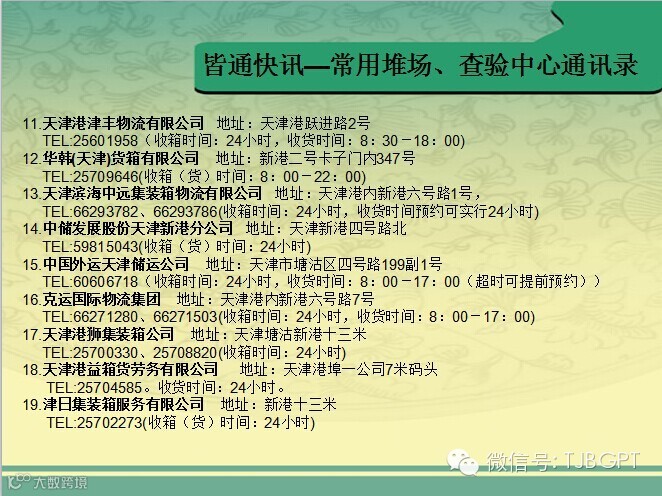 皆通快讯—常用堆场、查验中心通讯录

11.天津港津丰物流有限公司　地址：天津港跃进路2号
TEL:25601958（收箱时间：24小时，收货时间：8：30－18：00)

12.华韩(天津)货箱有限公司　地址：新港二号卡子门内347号
TEL:25709646(收箱（货）时间：8：00－22：00)

13.天津滨海中远集装箱物流有限公司　地址：天津港内新港六号路1号，
TEL:66293782、66293786(收箱时间：24小时，收货时间预约可实行24小时)

14.中储发展股份天津新港分公司　地址：天津新港四号路北
TEL:59815043(收箱（货）时间：24小时)

15.中国外运天津储运公司　地址：天津市塘沽区四号路199副1号
TEL:60606718（收箱时间：24小时，收货时间：8：00－17：00（超时可提前预约））

16.克运国际物流集团　地址：天津港内新港六号路7号
TEL:66271280、66271503(收箱时间：24小时，收货时间：8：00－17：00)

17.天津港狮集装箱公司　地址：天津塘沽新港十三米
TEL:25700330、25708820(收箱时间：24小时)

18.天津港益箱货劳务有限公司　地址：天津港埠一公司7米码头
TEL:25704585。收货时间：24小时。

19.津日集装箱服务有限公司　地址：新港十三米
TEL:25702273(收箱（货）时间：24小时)

微信号: TJBGPT

大数跨境